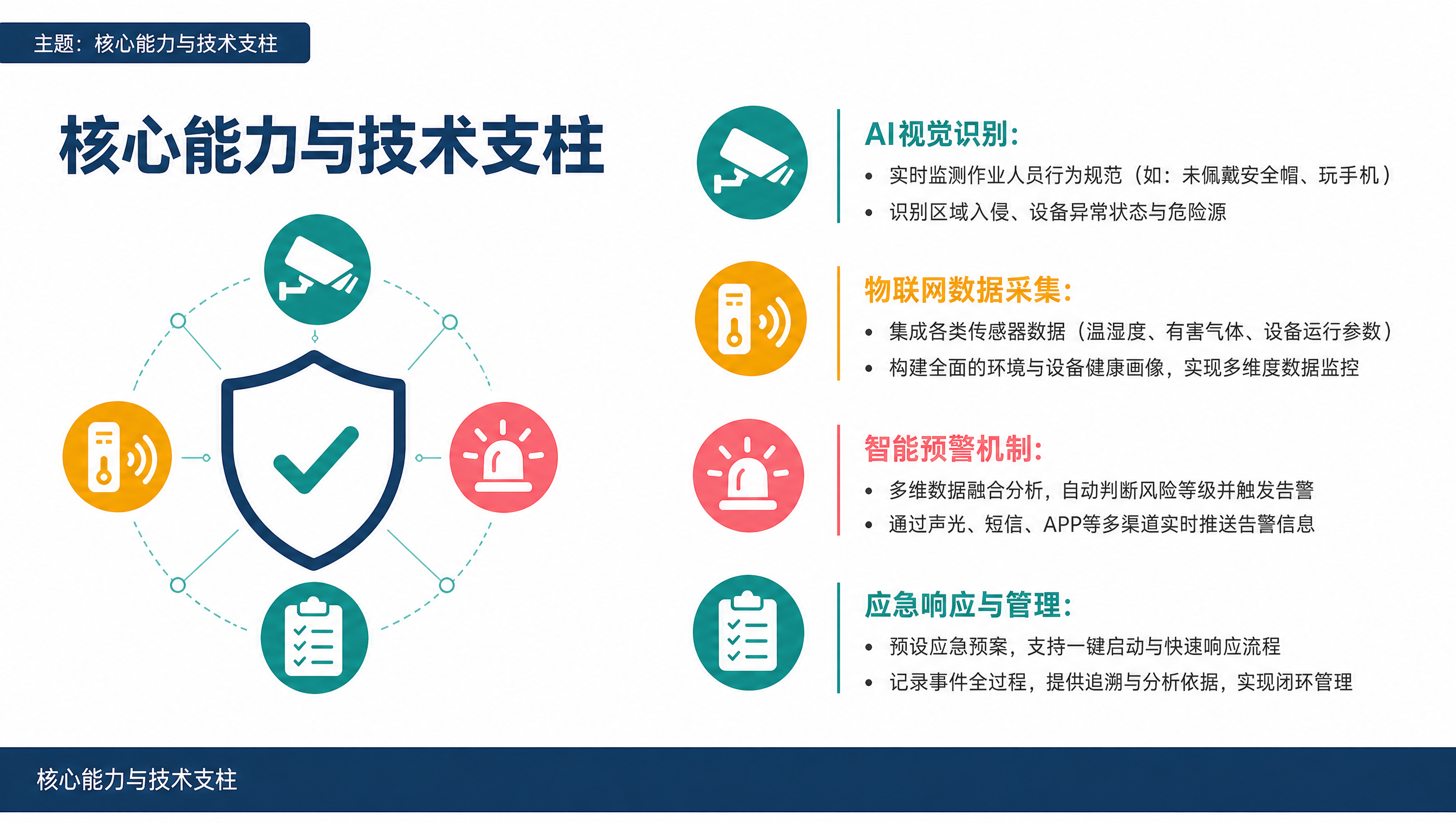 主题：核心能力与技术支柱

核心能力与技术支柱

AI视觉识别：

• 实时监测作业人员行为规范（如：未佩戴安全帽、玩手机）
• 识别区域入侵、设备异常状态与危险源

物联网数据采集：

• 集成各类传感器数据（温湿度、有害气体、设备运行参数）
• 构建全面的环境与设备健康画像，实现多维度数据监控

智能预警机制：

• 多维数据融合分析，自动判断风险等级并触发告警
• 通过声光、短信、APP等多渠道实时推送告警信息

应急响应与管理：

• 预设应急预案，支持一键启动与快速响应流程
• 记录事件全过程，提供追溯与分析依据，实现闭环管理

核心能力与技术支柱